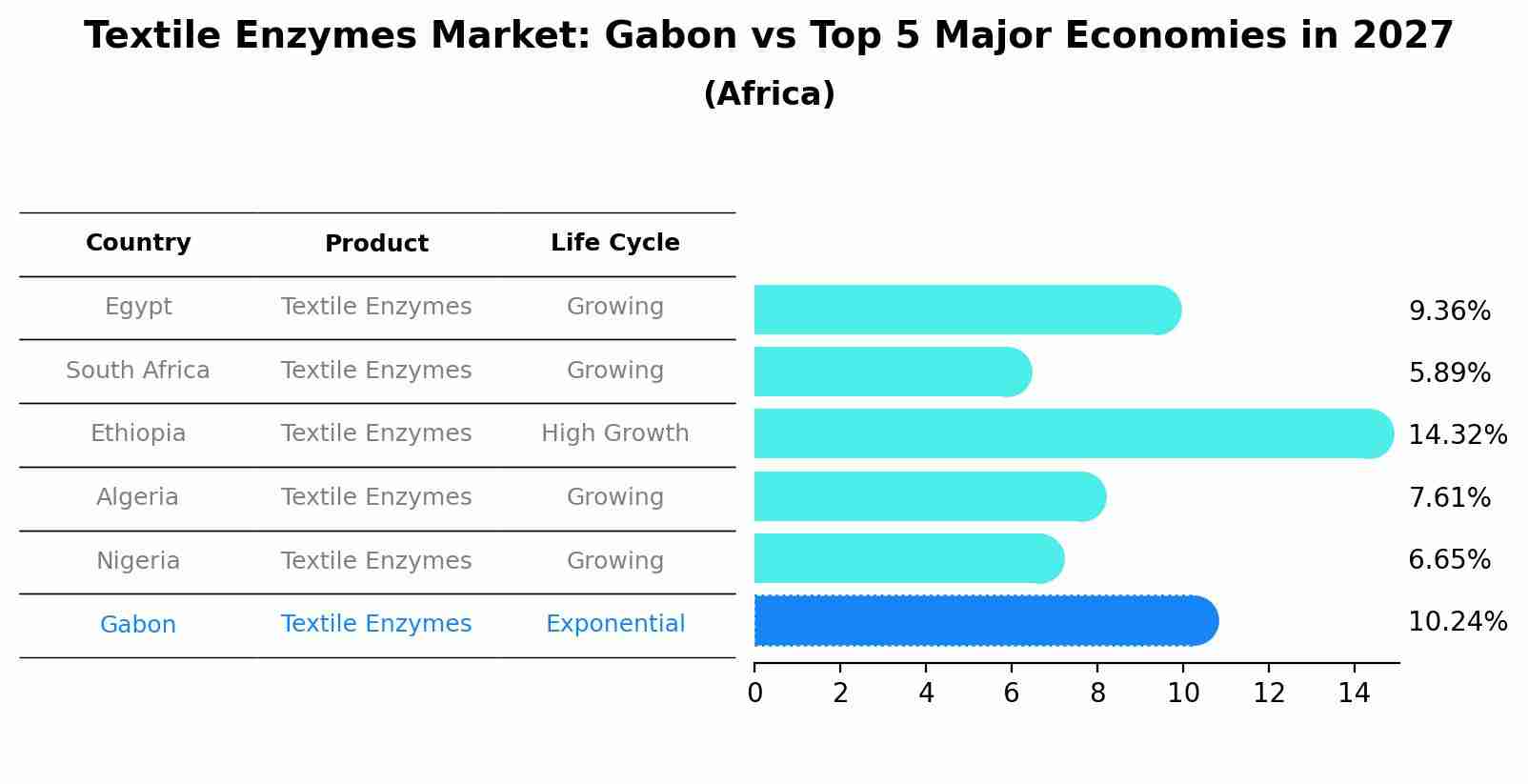 Textile Enzymes Market: Gabon vs Top 5 Major Economies in 2027
(Africa)

| Country | Product | Life Cycle | |
|---|---|---|---|
| Egypt | Textile Enzymes | Growing | 9.36% |
| South Africa | Textile Enzymes | Growing | 5.89% |
| Ethiopia | Textile Enzymes | High Growth | 14.32% |
| Algeria | Textile Enzymes | Growing | 7.61% |
| Nigeria | Textile Enzymes | Growing | 6.65% |
| Gabon | Textile Enzymes | Exponential | 10.24% |

0 2 4 6 8 10 12 14